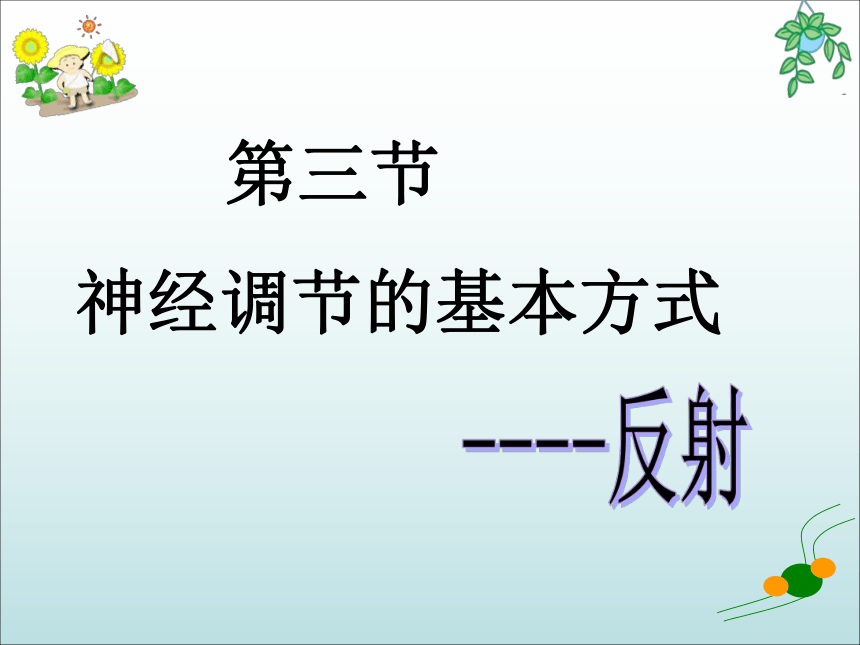 第三节

神经调节的基本方式

----反射